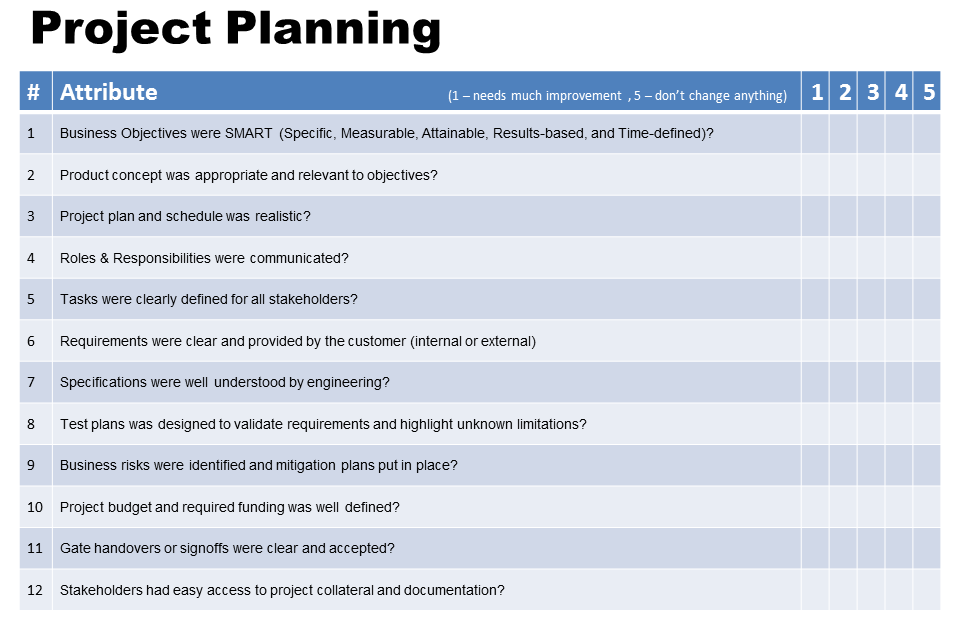 Project Planning

| # | Attribute (1 – needs much improvement , 5 – don't change anything) | 1 | 2 | 3 | 4 | 5 |
|---|---|---|---|---|---|---|
| 1 | Business Objectives were SMART (Specific, Measurable, Attainable, Results-based, and Time-defined)? | | | | | |
| 2 | Product concept was appropriate and relevant to objectives? | | | | | |
| 3 | Project plan and schedule was realistic? | | | | | |
| 4 | Roles & Responsibilities were communicated? | | | | | |
| 5 | Tasks were clearly defined for all stakeholders? | | | | | |
| 6 | Requirements were clear and provided by the customer (internal or external) | | | | | |
| 7 | Specifications were well understood by engineering? | | | | | |
| 8 | Test plans was designed to validate requirements and highlight unknown limitations? | | | | | |
| 9 | Business risks were identified and mitigation plans put in place? | | | | | |
| 10 | Project budget and required funding was well defined? | | | | | |
| 11 | Gate handovers or signoffs were clear and accepted? | | | | | |
| 12 | Stakeholders had easy access to project collateral and documentation? | | | | | |